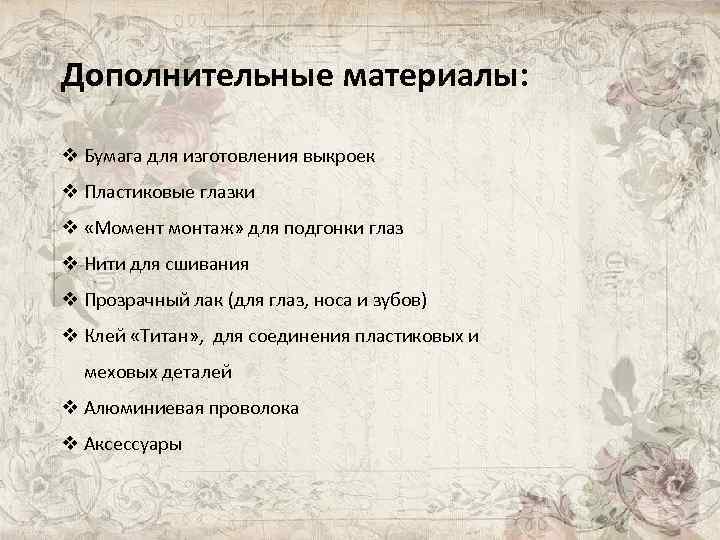 Дополнительные материалы:

❖ Бумага для изготовления выкроек
❖ Пластиковые глазки
❖ «Момент монтаж» для подгонки глаз
❖ Нити для сшивания
❖ Прозрачный лак (для глаз, носа и зубов)
❖ Клей «Титан», для соединения пластиковых и меховых деталей
❖ Алюминиевая проволока
❖ Аксессуары